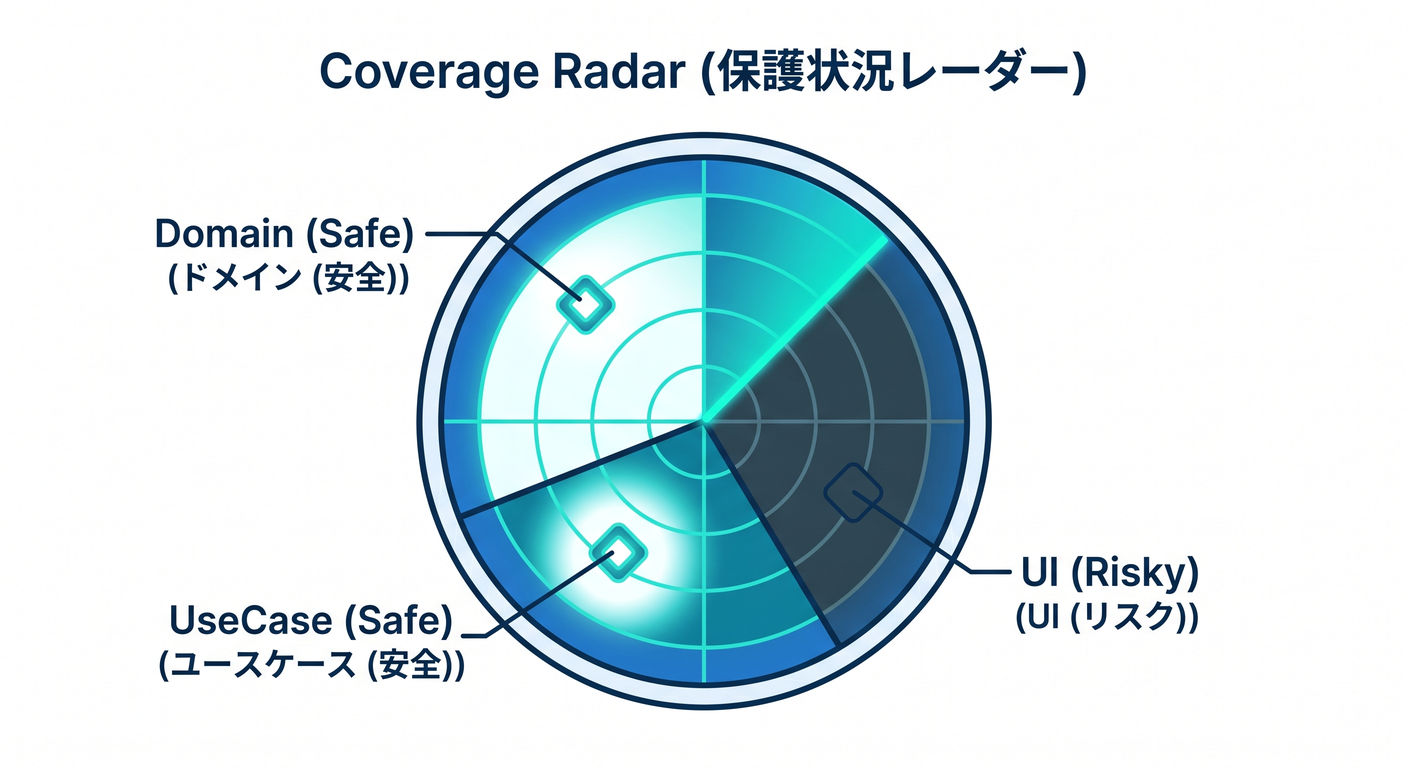 Coverage Radar (保護状況レーダー)

Domain (Safe)
(ドメイン (安全))

UseCase (Safe)
(ユースケース (安全))

UI (Risky)
(UI (リスク))